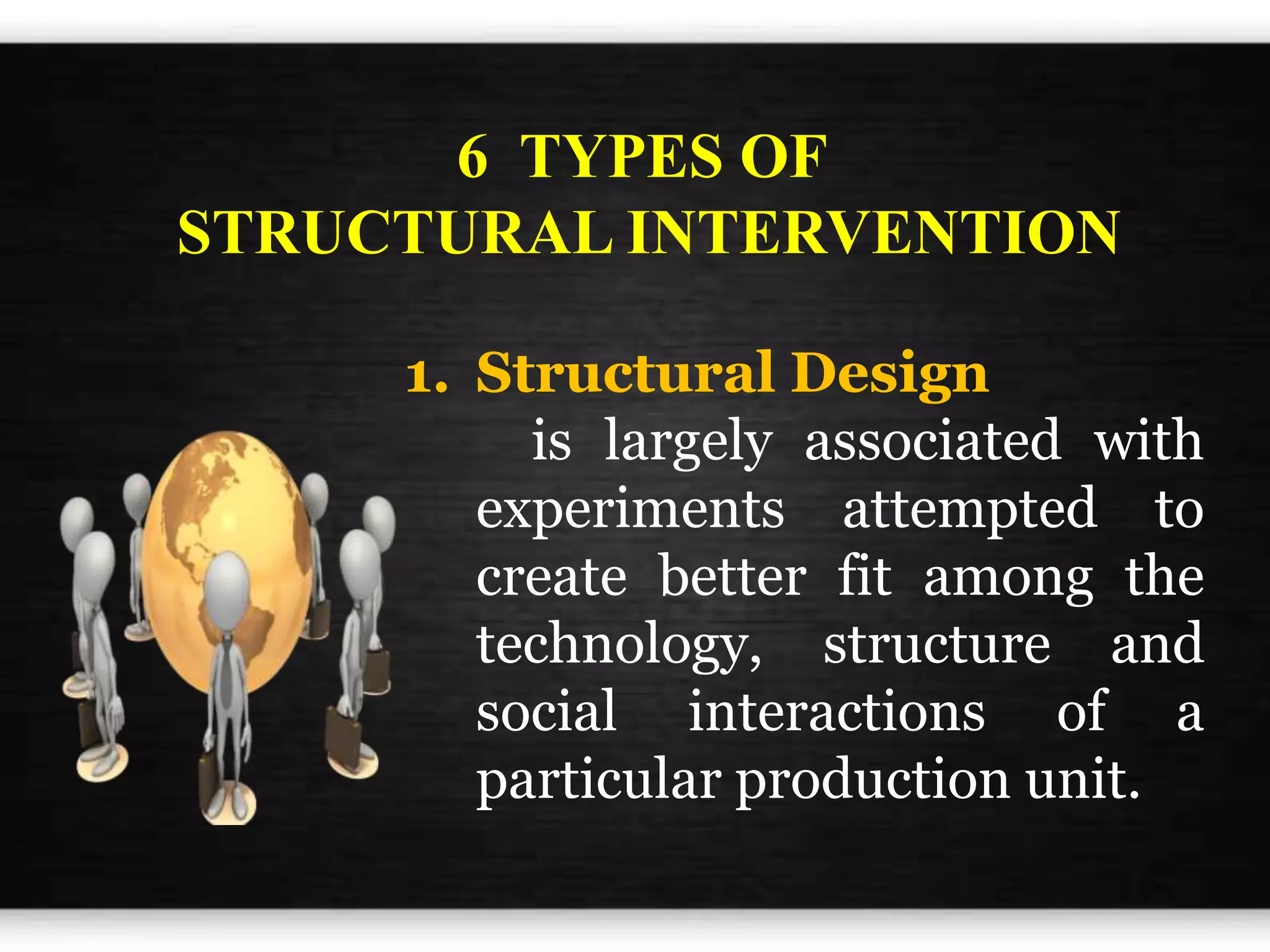 6 TYPES OF
STRUCTURAL INTERVENTION

1. Structural Design
is largely associated with experiments attempted to create better fit among the technology, structure and social interactions of a particular production unit.